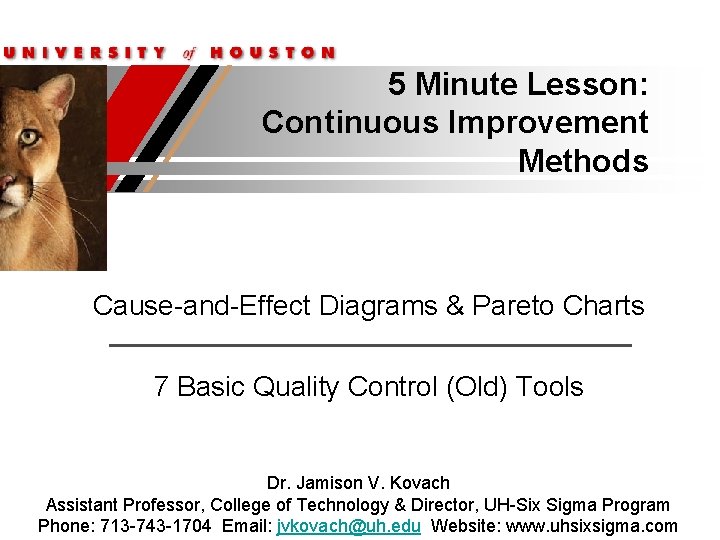 UNIVERSITY of HOUSTON

5 Minute Lesson: Continuous Improvement Methods

Cause-and-Effect Diagrams & Pareto Charts

7 Basic Quality Control (Old) Tools

Dr. Jamison V. Kovach
Assistant Professor, College of Technology & Director, UH-Six Sigma Program
Phone: 713-743-1704 Email: jvkovach@uh.edu Website: www.uhsixsigma.com